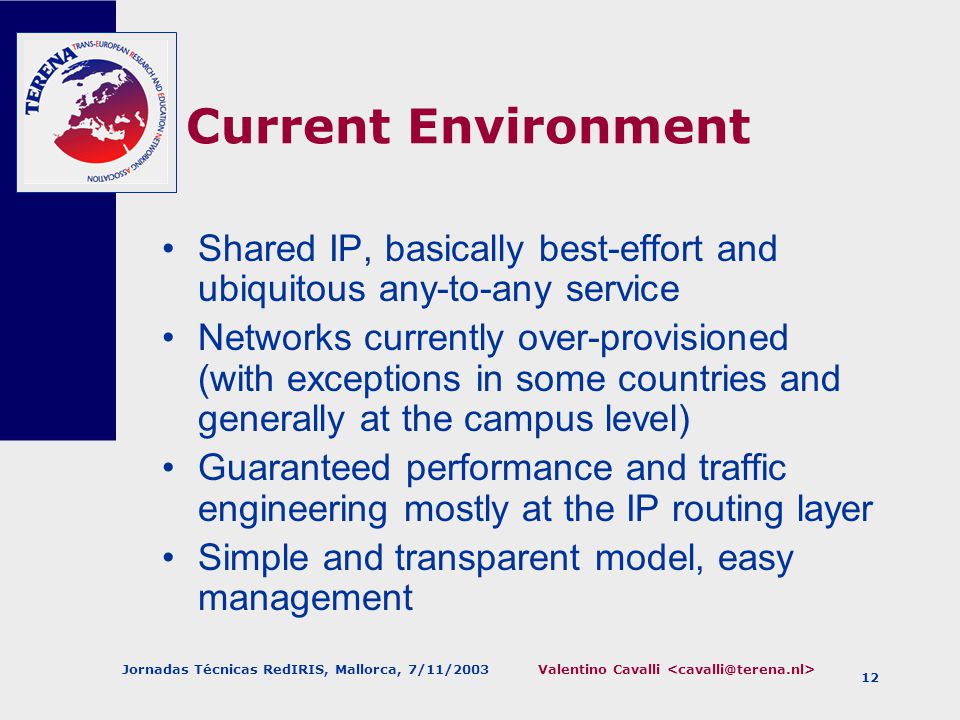 TERENA TRANS-EUROPEAN RESEARCH AND EDUCATION NETWORKING ASSOCIATION

Current Environment

• Shared IP, basically best-effort and ubiquitous any-to-any service
• Networks currently over-provisioned (with exceptions in some countries and generally at the campus level)
• Guaranteed performance and traffic engineering mostly at the IP routing layer
• Simple and transparent model, easy management

Jornadas Técnicas RedIRIS, Mallorca, 7/11/2003 Valentino Cavalli <cavalli@terena.nl> 12